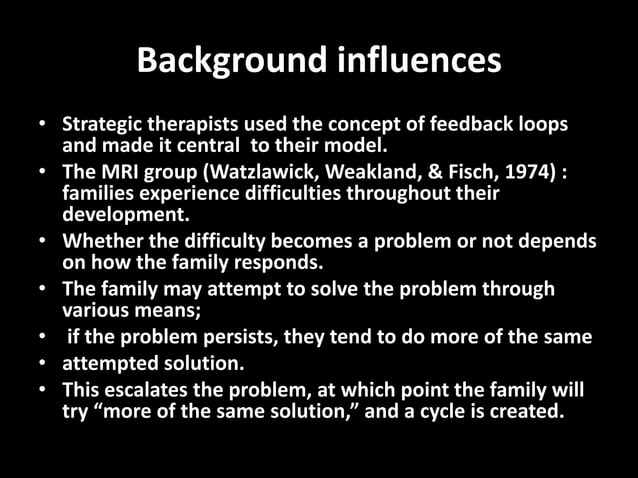 Background influences

• Strategic therapists used the concept of feedback loops and made it central to their model.
• The MRI group (Watzlawick, Weakland, & Fisch, 1974) : families experience difficulties throughout their development.
• Whether the difficulty becomes a problem or not depends on how the family responds.
• The family may attempt to solve the problem through various means;
• if the problem persists, they tend to do more of the same
• attempted solution.
• This escalates the problem, at which point the family will try “more of the same solution,” and a cycle is created.